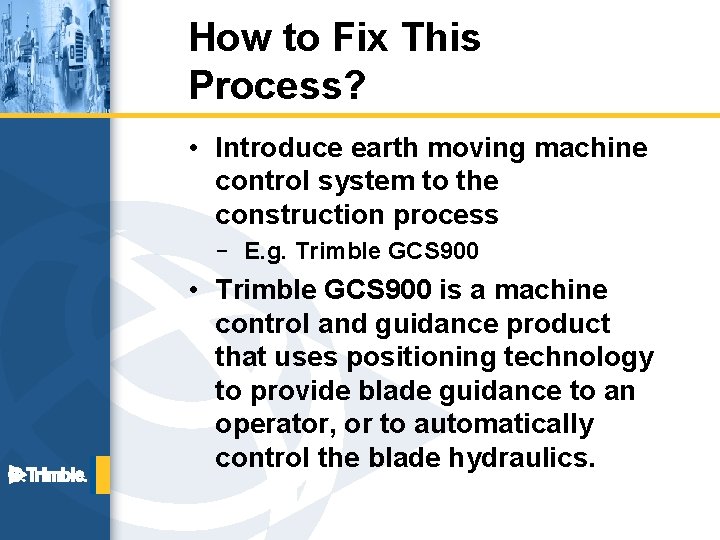 How to Fix This Process?

• Introduce earth moving machine control system to the construction process
  – E.g. Trimble GCS900
• Trimble GCS900 is a machine control and guidance product that uses positioning technology to provide blade guidance to an operator, or to automatically control the blade hydraulics.

Trimble.